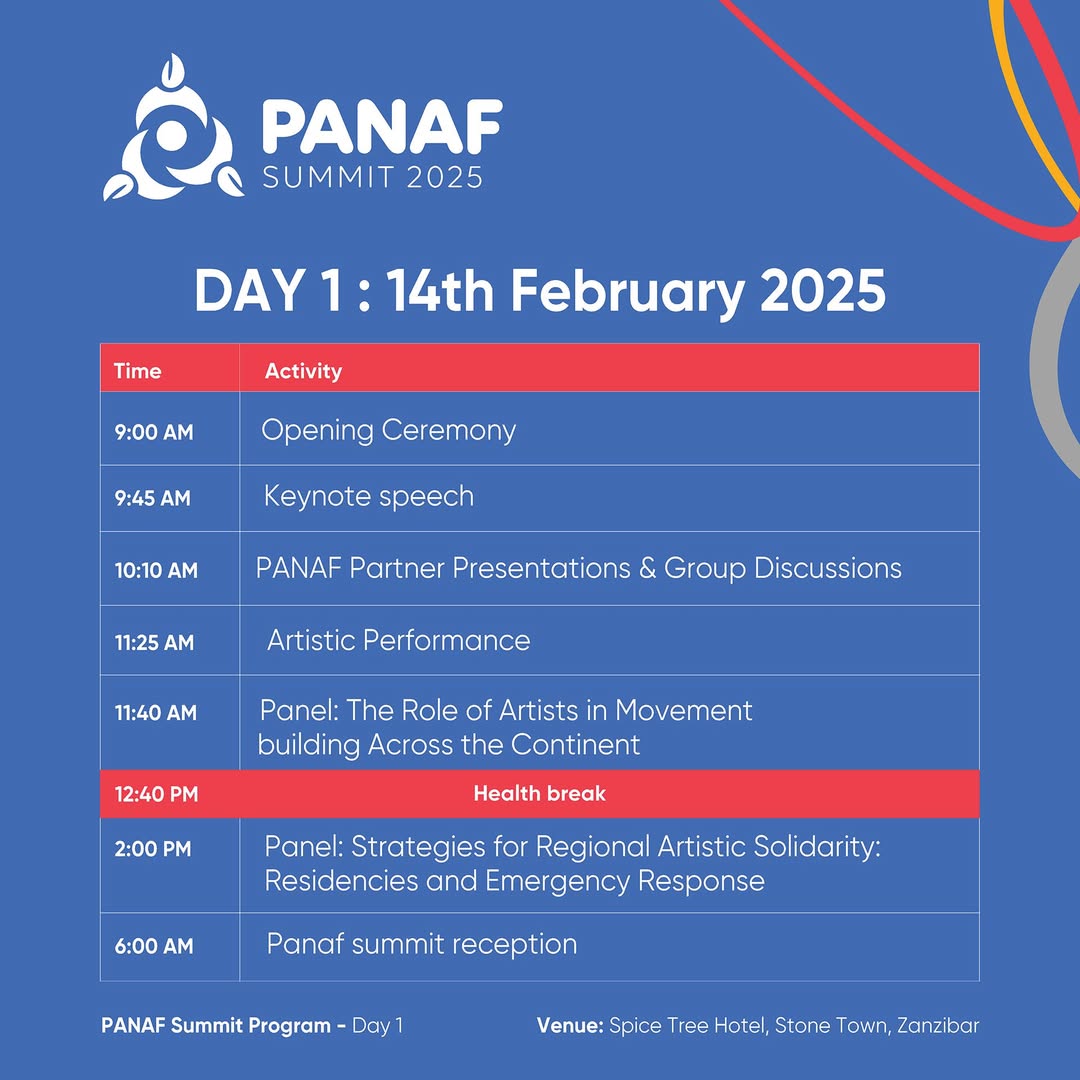 PANAF
SUMMIT 2025

DAY 1 : 14th February 2025

| Time | Activity |
|---|---|
| 9:00 AM | Opening Ceremony |
| 9:45 AM | Keynote speech |
| 10:10 AM | PANAF Partner Presentations & Group Discussions |
| 11:25 AM | Artistic Performance |
| 11:40 AM | Panel: The Role of Artists in Movement building Across the Continent |
| 12:40 PM | Health break |
| 2:00 PM | Panel: Strategies for Regional Artistic Solidarity: Residencies and Emergency Response |
| 6:00 AM | Panaf summit reception |

PANAF Summit Program - Day 1

Venue: Spice Tree Hotel, Stone Town, Zanzibar